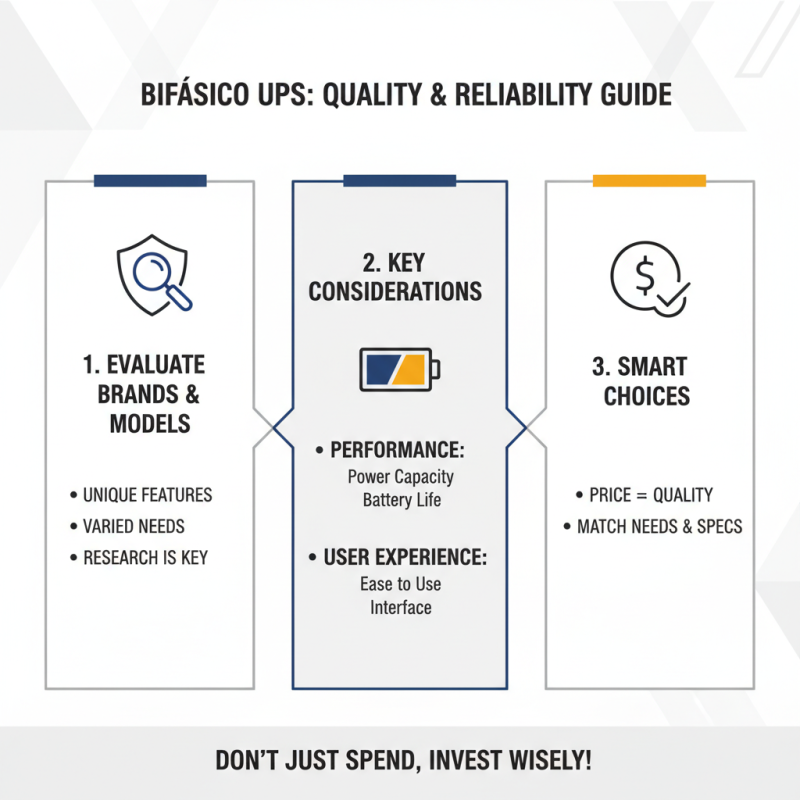 BIFÁSICO UPS: QUALITY & RELIABILITY GUIDE

1. EVALUATE BRANDS & MODELS

• UNIQUE FEATURES
• VARIED NEEDS
• RESEARCH IS KEY

2. KEY CONSIDERATIONS

• PERFORMANCE:
Power Capacity
Battery Life

• USER EXPERIENCE:
Ease to Use
Interface

3. SMART CHOICES

• PRICE = QUALITY
• MATCH NEEDS & SPECS

DON'T JUST SPEND, INVEST WISELY!